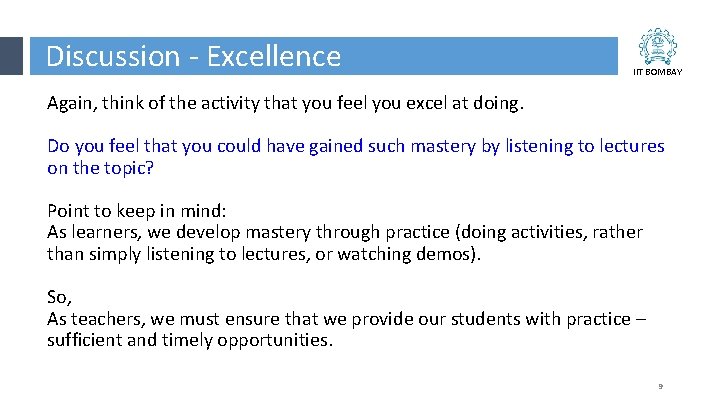 Discussion - Excellence

IIT BOMBAY

Again, think of the activity that you feel you excel at doing.

Do you feel that you could have gained such mastery by listening to lectures on the topic?

Point to keep in mind:
As learners, we develop mastery through practice (doing activities, rather than simply listening to lectures, or watching demos).

So,
As teachers, we must ensure that we provide our students with practice – sufficient and timely opportunities.

9